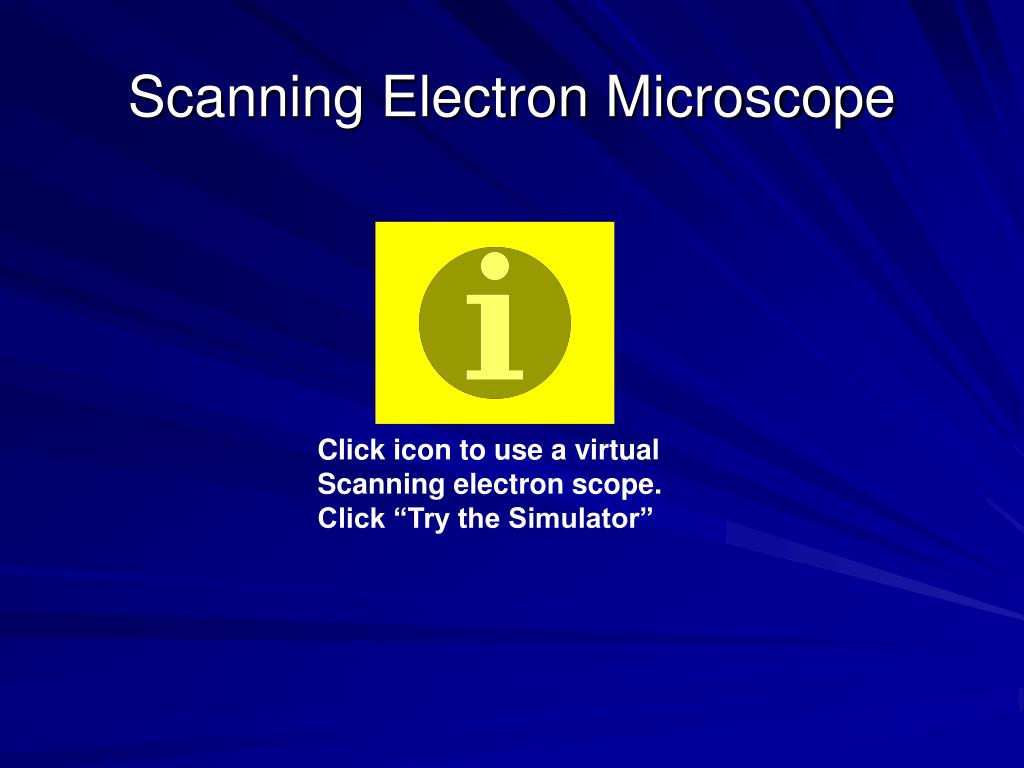 Scanning Electron Microscope

i

Click icon to use a virtual Scanning electron scope. Click “Try the Simulator”